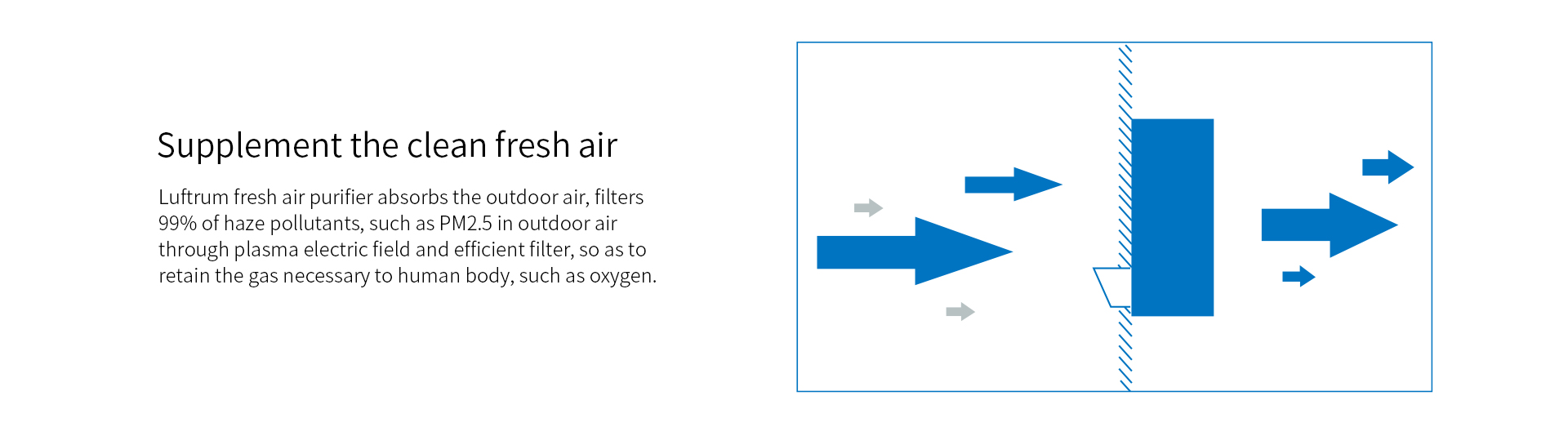 Supplement the clean fresh air

Luftrum fresh air purifier absorbs the outdoor air, filters 99% of haze pollutants, such as PM2.5 in outdoor air through plasma electric field and efficient filter, so as to retain the gas necessary to human body, such as oxygen.